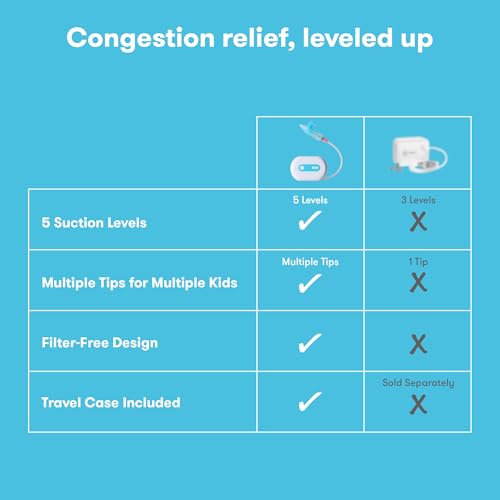 Congestion relief, leveled up

| | | |
|---|---|---|
| 5 Suction Levels | 5 Levels ✓ | 3 Levels X |
| Multiple Tips for Multiple Kids | Multiple Tips ✓ | 1 Tip X |
| Filter-Free Design | ✓ | X |
| Travel Case Included | ✓ | Sold Separately X |